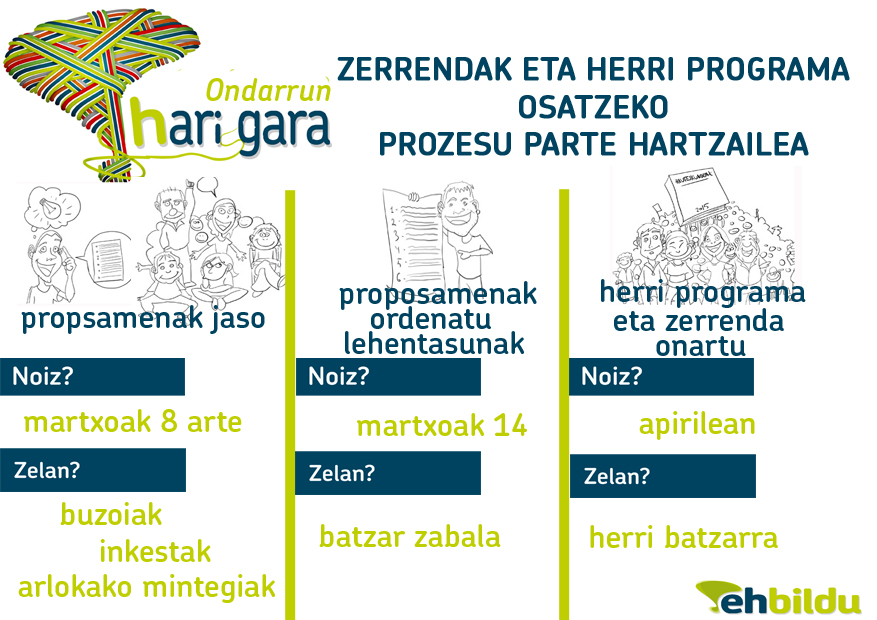 Ondarrun
hari gara

ZERRENDAK ETA HERRI PROGRAMA
OSATZEKO
PROZESU PARTE HARTZAILEA

propsamenak jaso

Noiz?

martxoak 8 arte

Zelan?

buzoiak
inkestak
arlokako mintegiak

proposamenak ordenatu lehentasunak

Noiz?

martxoak 14

Zelan?

batzar zabala

herri programa eta zerrenda onartu

Noiz?

apirilean

Zelan?

herri batzarra

ehbildu